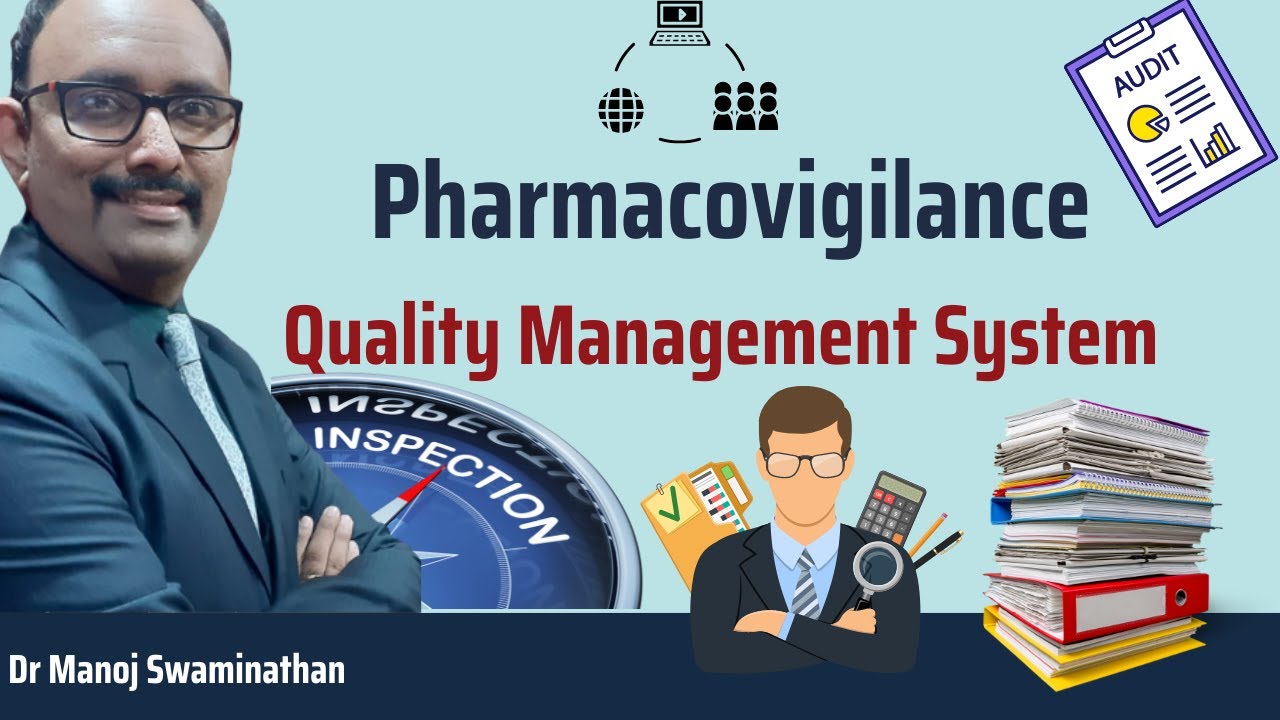 AUDIT

Pharmacovigilance

Quality Management System

INSPECTION

Dr Manoj Swaminathan